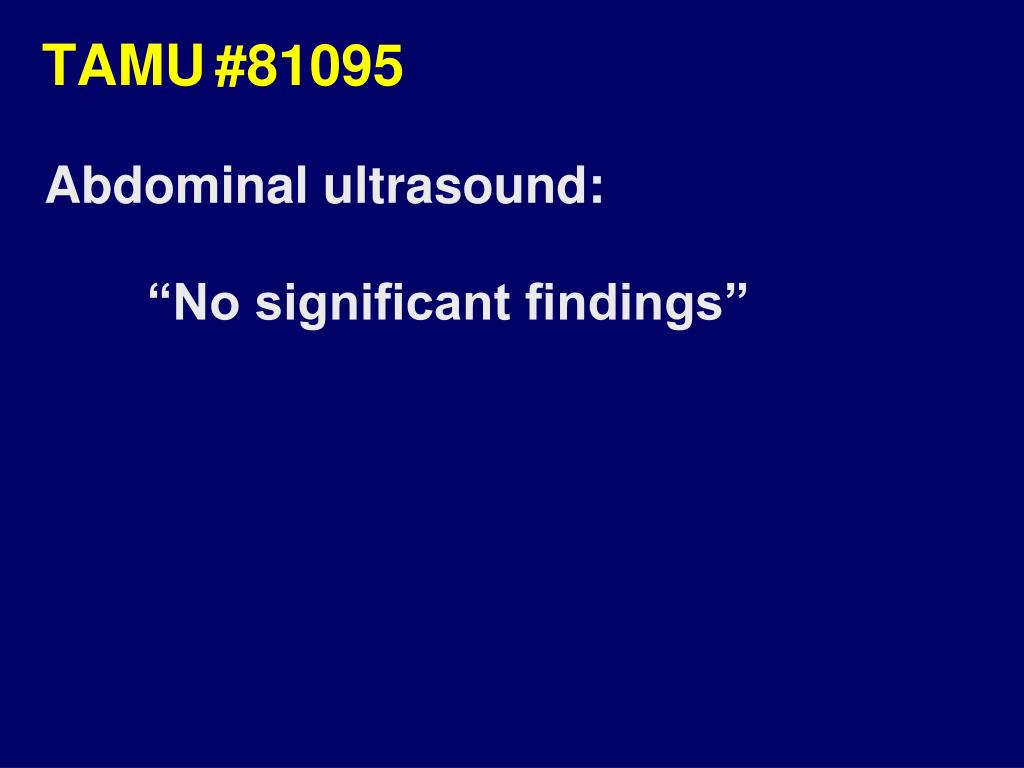 TAMU #81095

Abdominal ultrasound:

“No significant findings”